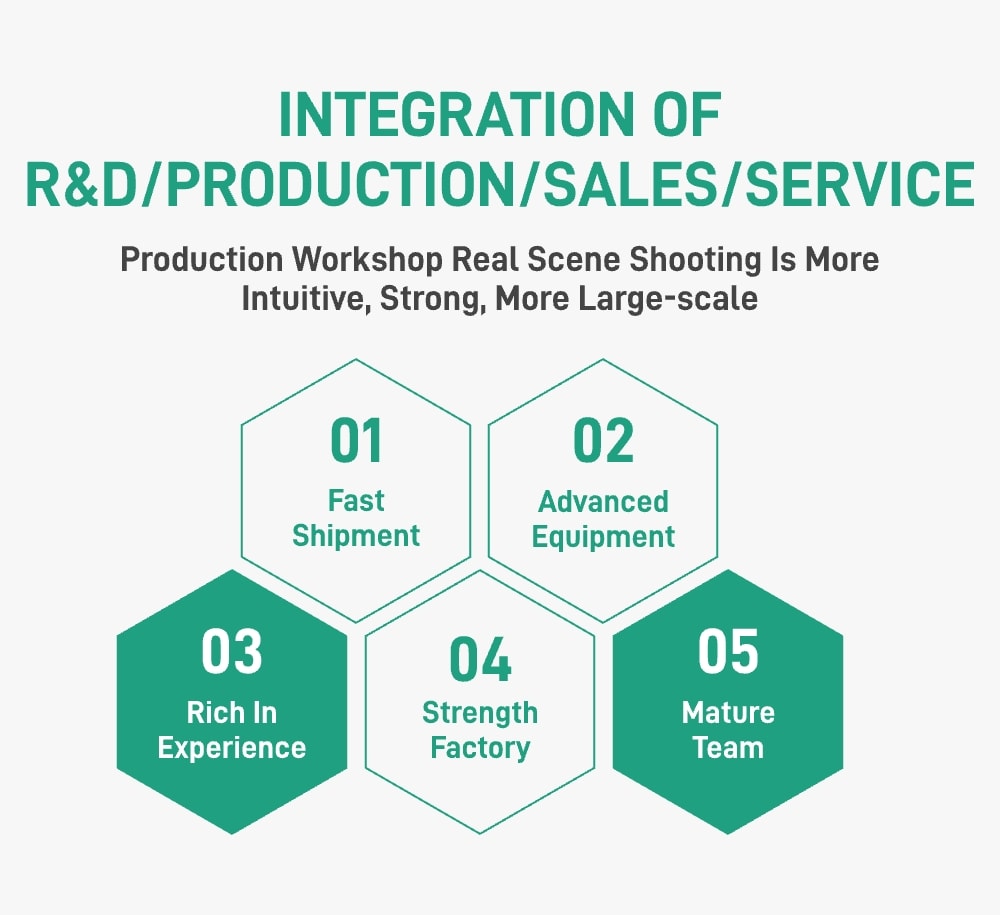 INTEGRATION OF R&D/PRODUCTION/SALES/SERVICE

Production Workshop Real Scene Shooting Is More Intuitive, Strong, More Large-scale

01
Fast Shipment

02
Advanced Equipment

03
Rich In Experience

04
Strength Factory

05
Mature Team